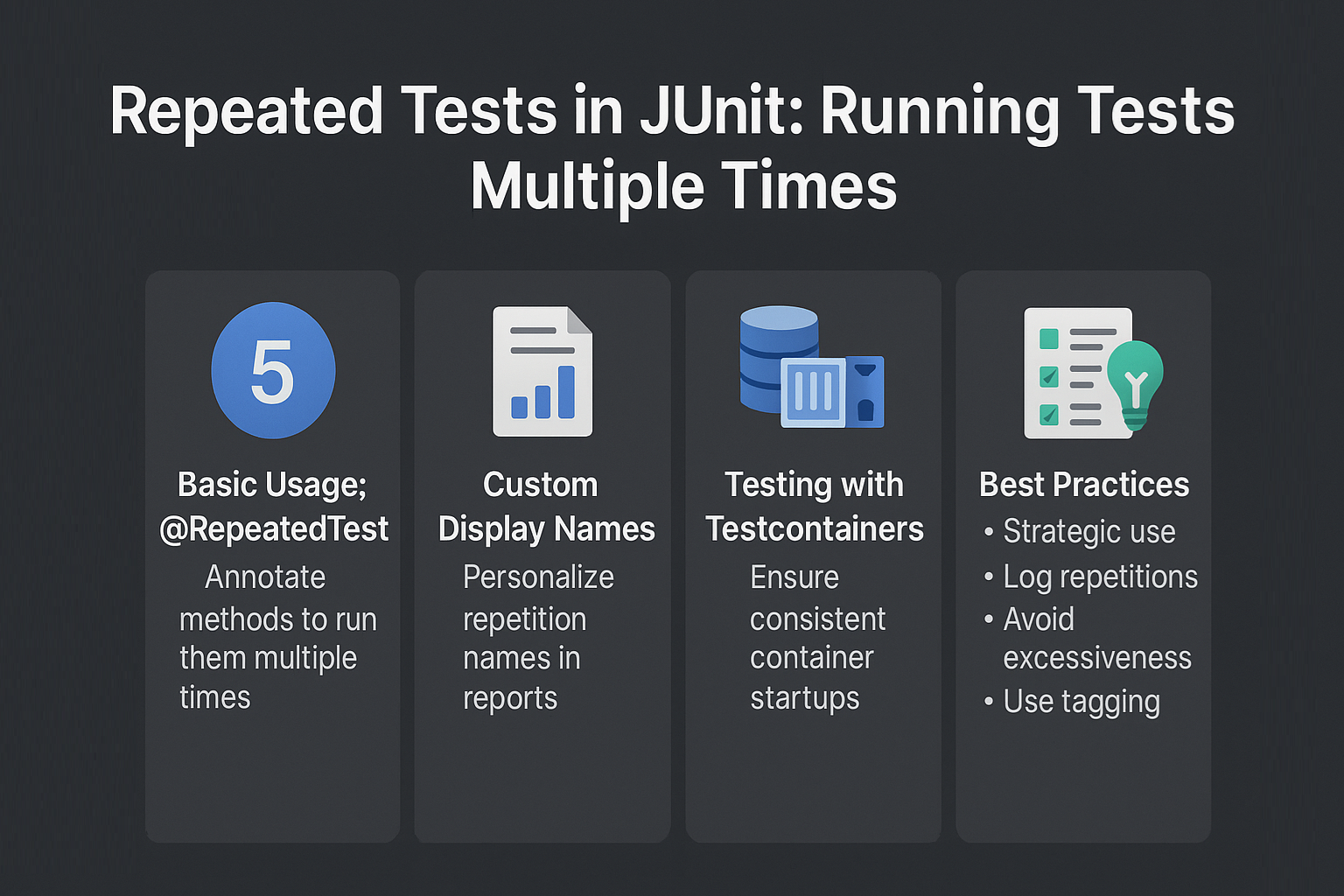 Repeated Tests in JUnit: Running Tests Multiple Times

5

Basic Usage; @RepeatedTest
Annotate methods to run them multiple times

Custom Display Names
Personalize repetition names in reports

Testing with Testcontainers
Ensure consistent container startups

Best Practices
• Strategic use
• Log repetitions
• Avoid excessiveness
• Use tagging